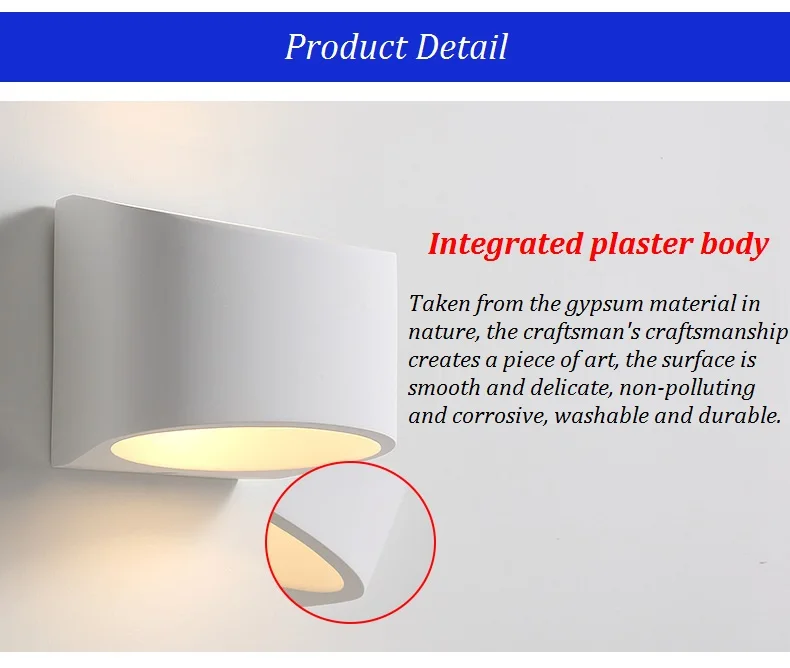 Product Detail

Integrated plaster body

Taken from the gypsum material in nature, the craftsman's craftsmanship creates a piece of art, the surface is smooth and delicate, non-polluting and corrosive, washable and durable.